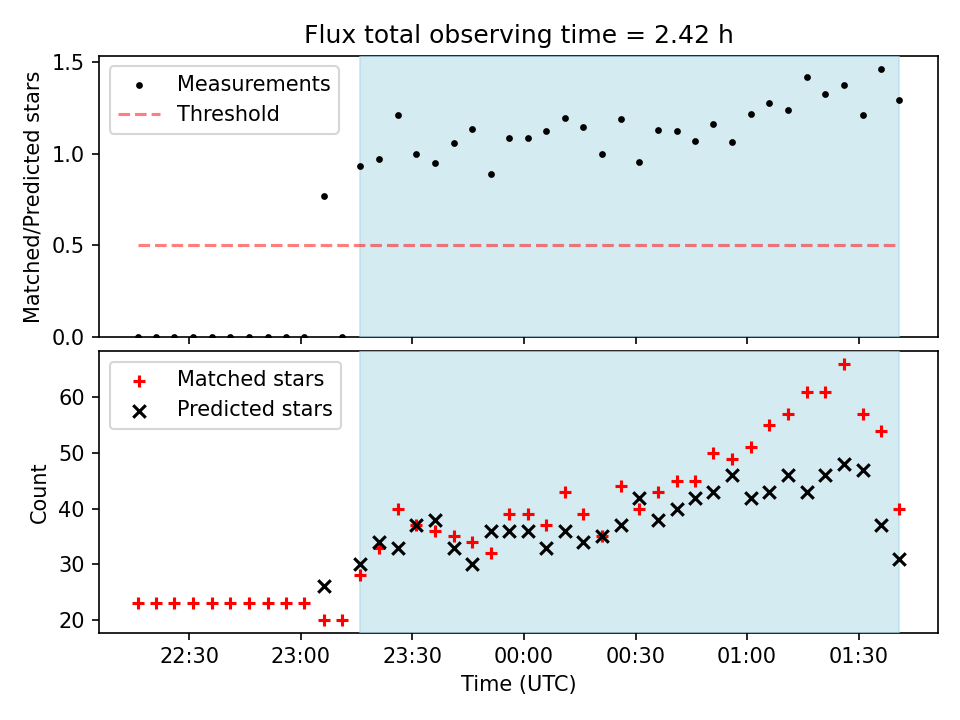 Flux total observing time = 2.42 h

Matched/Predicted stars

1.5
1.0
0.5
0.0

Measurements
Threshold

Count

60
50
40
30
20

Matched stars
Predicted stars

22:30
23:00
23:30
00:00
00:30
01:00
01:30

Time (UTC)